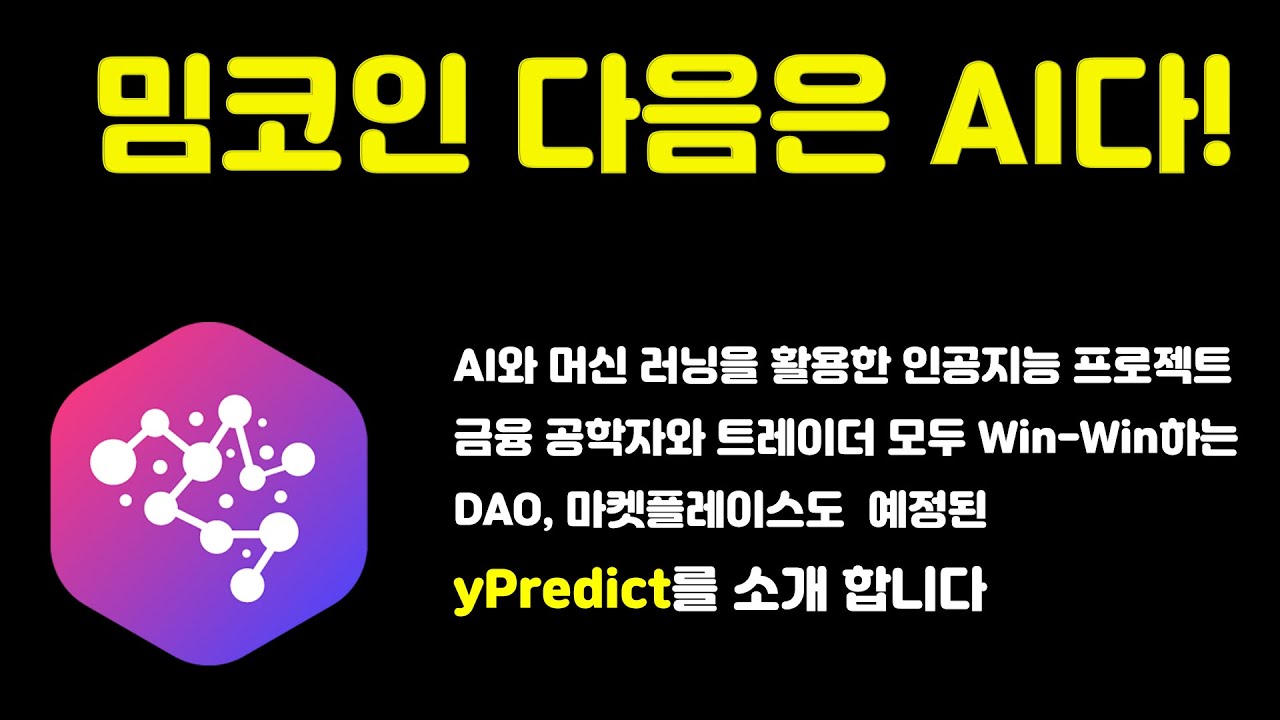 밈코인 다음은 AI다!

AI와 머신 러닝을 활용한 인공지능 프로젝트
금융 공학자와 트레이더 모두 Win-Win하는
DAO, 마켓플레이스도 예정된
yPredict를 소개 합니다